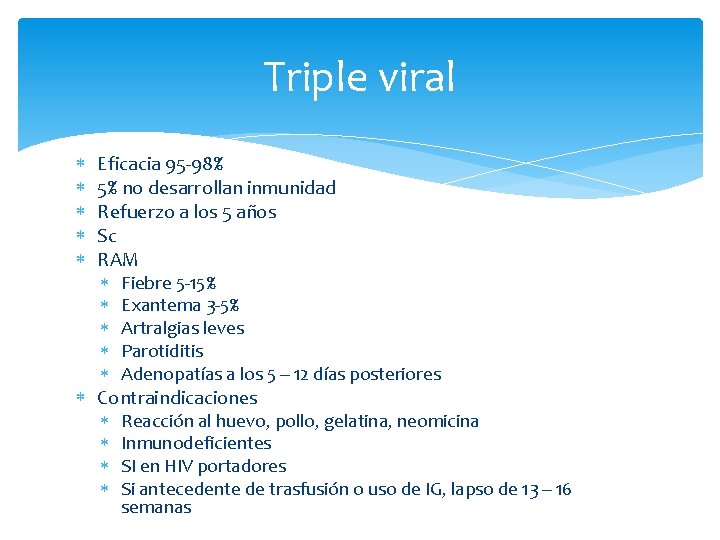 Triple viral

* Eficacia 95-98%
* 5% no desarrollan inmunidad
* Refuerzo a los 5 años
* Sc
* RAM
  * Fiebre 5-15%
  * Exantema 3-5%
  * Artralgias leves
  * Parotiditis
  * Adenopatías a los 5 – 12 días posteriores
* Contraindicaciones
  * Reacción al huevo, pollo, gelatina, neomicina
  * Inmunodeficientes
  * SI en HIV portadores
  * Si antecedente de trasfusión o uso de IG, lapso de 13 – 16 semanas